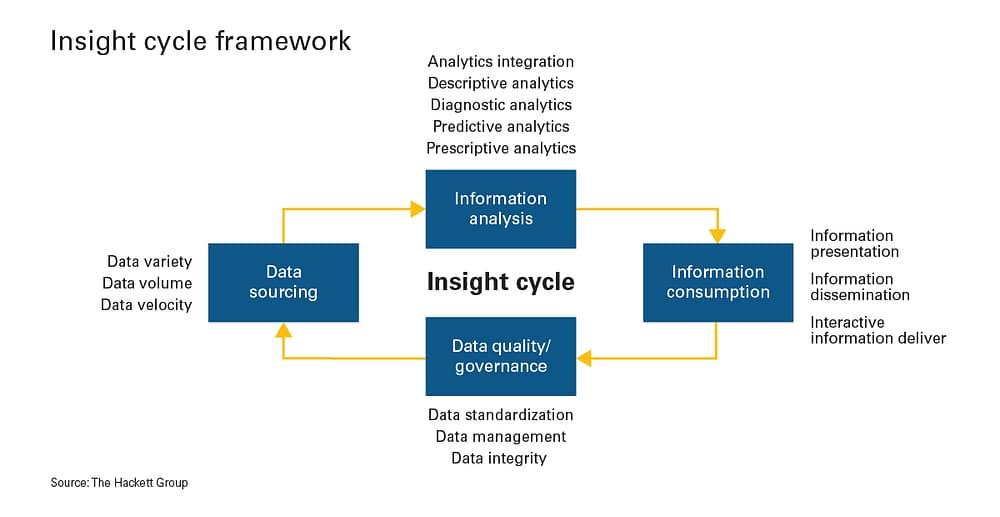 Insight cycle framework

Analytics integration
Descriptive analytics
Diagnostic analytics
Predictive analytics
Prescriptive analytics

Information analysis

Data variety
Data volume
Data velocity

Data sourcing

Insight cycle

Information consumption

Information presentation

Information dissemination

Interactive information deliver

Data quality/ governance

Data standardization
Data management
Data integrity

Source: The Hackett Group